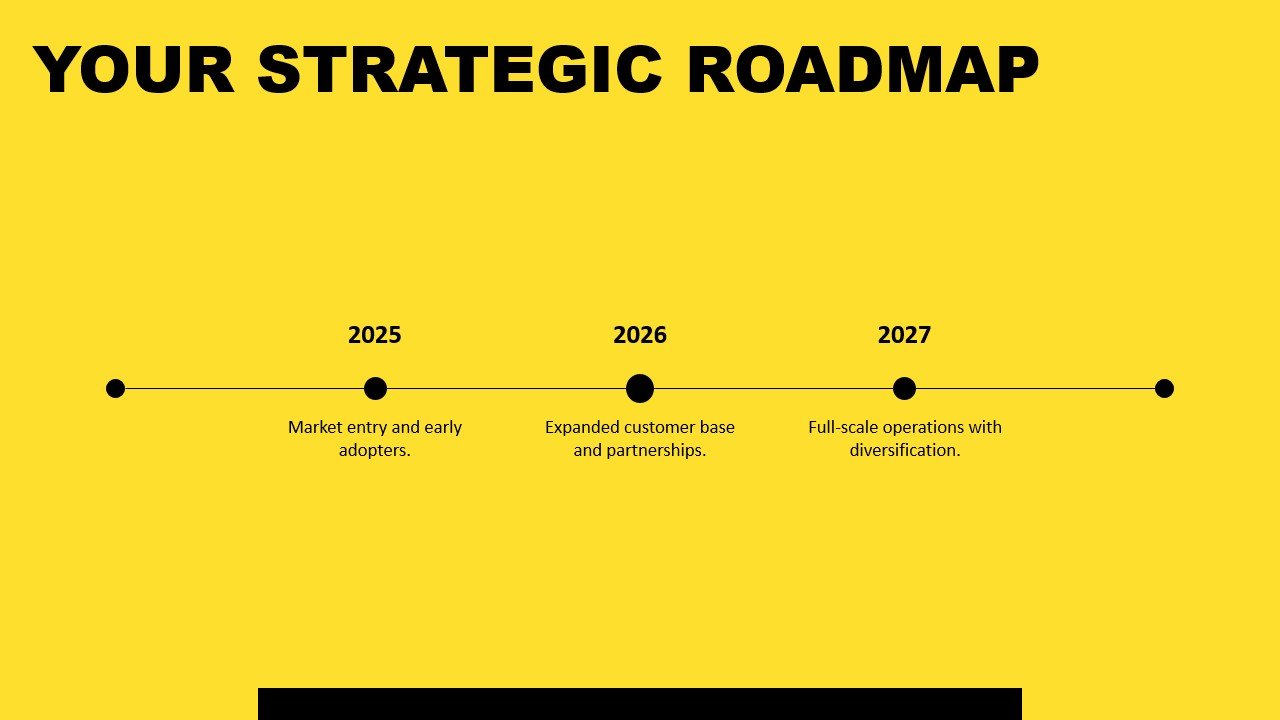 YOUR STRATEGIC ROADMAP

2025

Market entry and early adopters.

2026

Expanded customer base and partnerships.

2027

Full-scale operations with diversification.